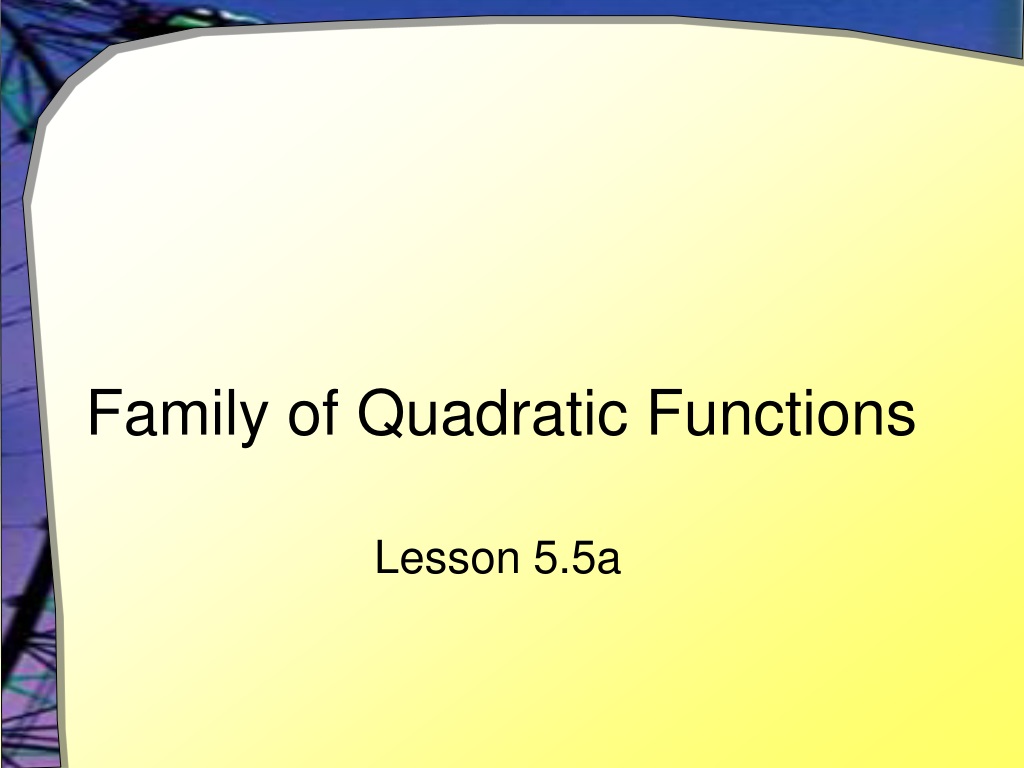 Family of Quadratic Functions

Lesson 5.5a